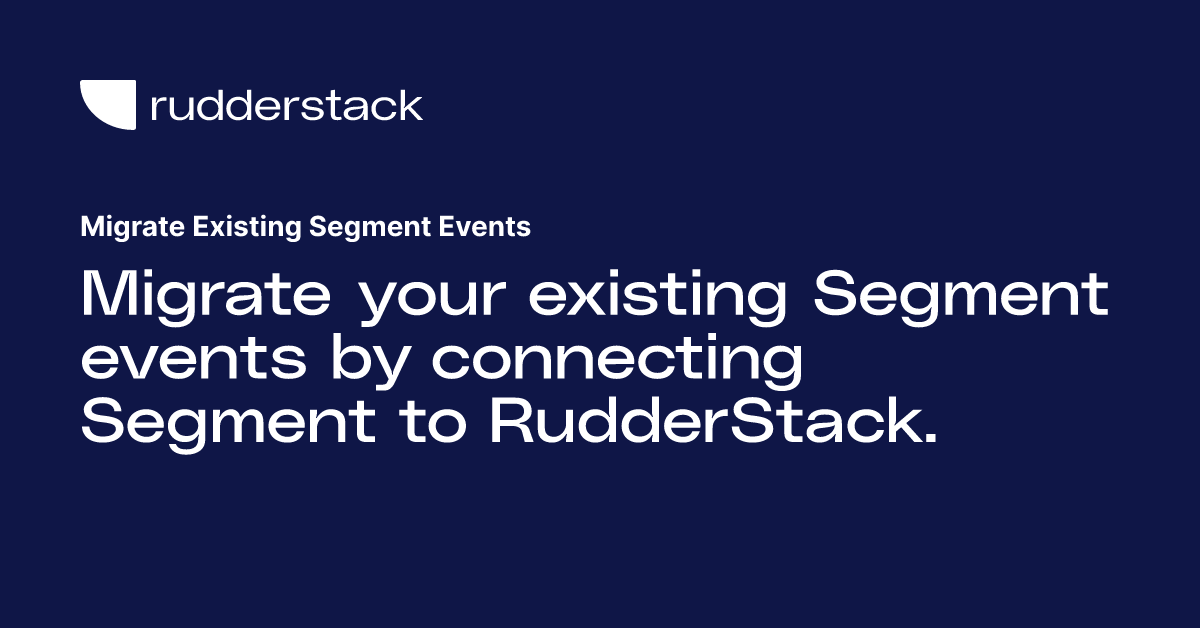 rudderstack

Migrate Existing Segment Events

Migrate your existing Segment events by connecting Segment to RudderStack.